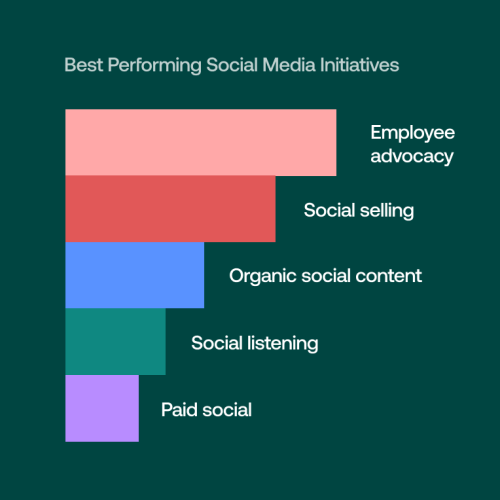 Best Performing Social Media Initiatives

Employee advocacy

Social selling

Organic social content

Social listening

Paid social